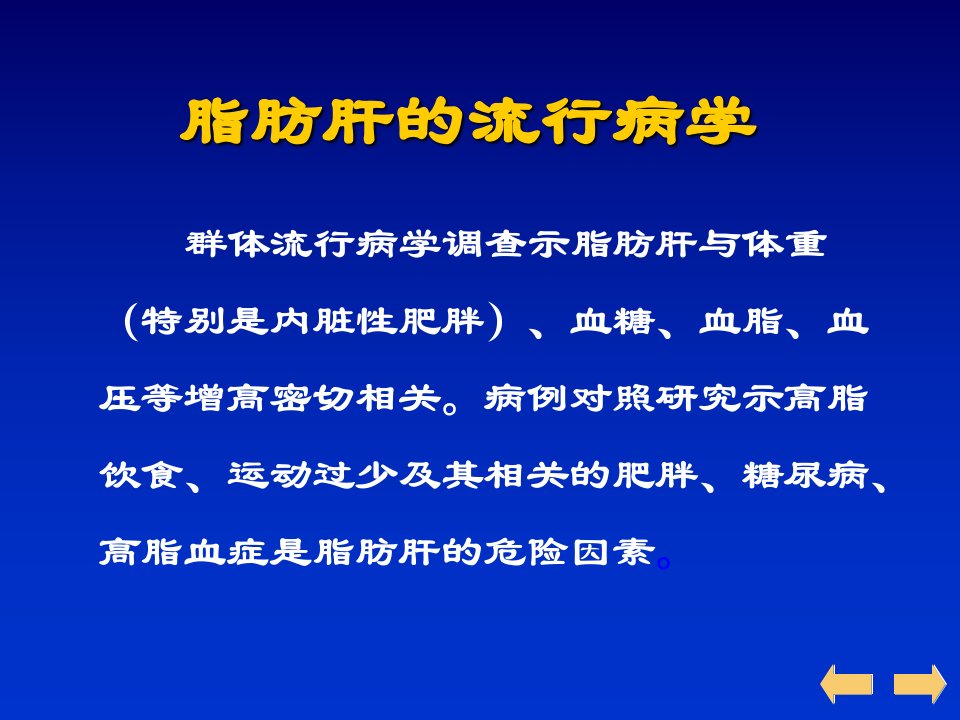 脂肪肝的流行病学

群体流行病学调查示脂肪肝与体重（特别是内脏性肥胖）、血糖、血脂、血压等增高密切相关。病例对照研究示高脂饮食、运动过少及其相关的肥胖、糖尿病、高脂血症是脂肪肝的危险因素。